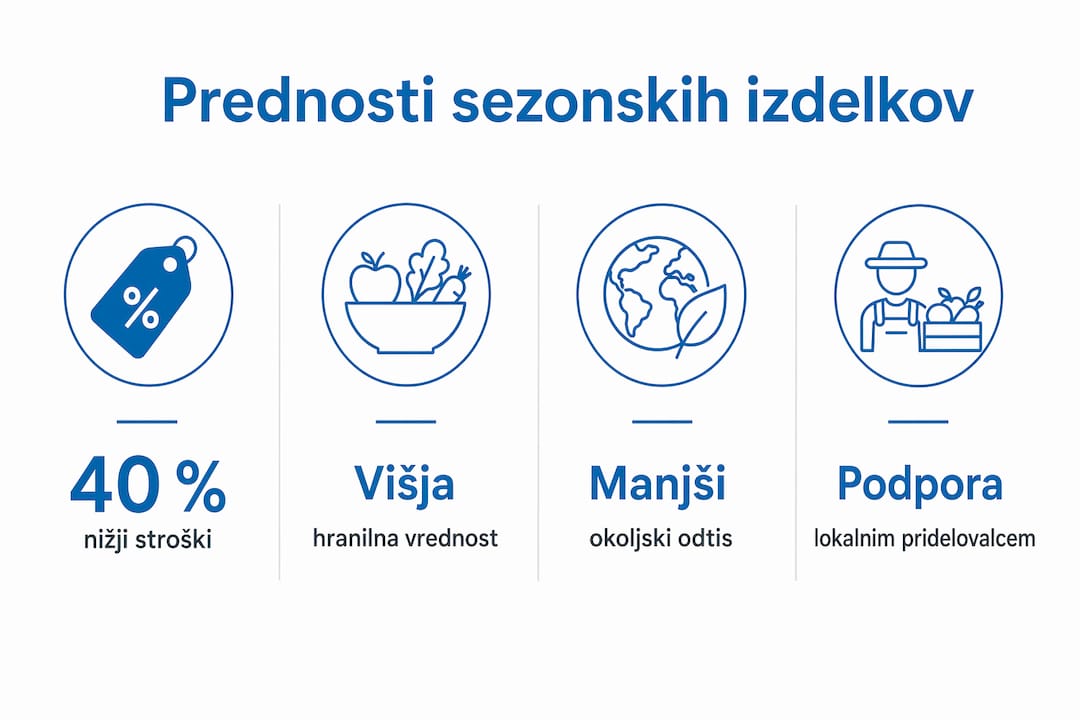 Prednosti sezonskih izdelkov

%

40 %
nižji stroški

Višja
hranilna vrednost

Manjši
okoljski odtis

Podpora
lokalnim pridelovalcem